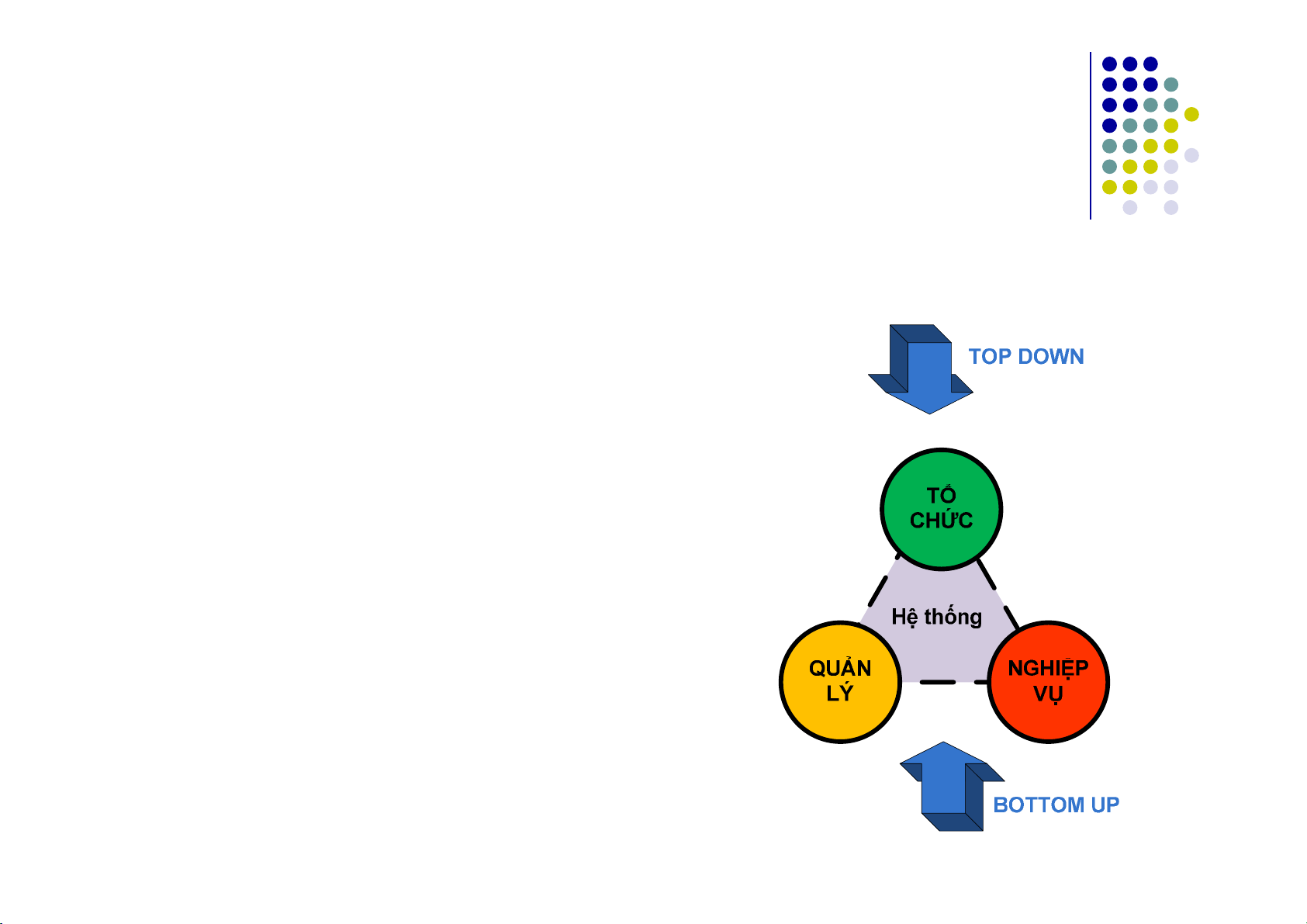 TOP DOWN

TỔ CHỨC

Hệ thống

QUẢN LÝ

NGHIỆP VỤ

BOTTOM UP